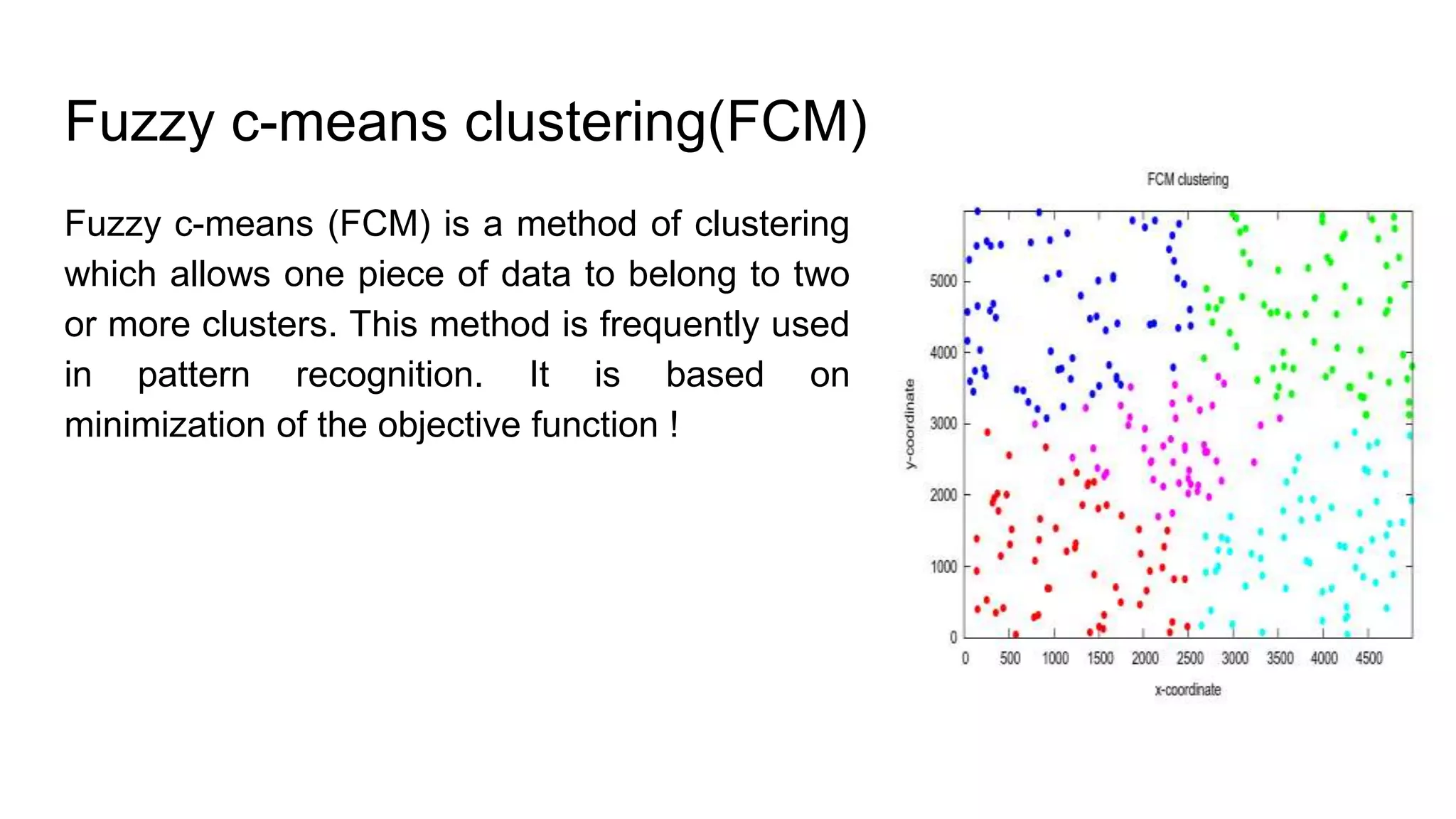 Fuzzy c-means clustering(FCM)

Fuzzy c-means (FCM) is a method of clustering which allows one piece of data to belong to two or more clusters. This method is frequently used in pattern recognition. It is based on minimization of the objective function !

FCM clustering

y-coordinate

5000
4000
3000
2000
1000
0

0 500 1000 1500 2000 2500 3000 3500 4000 4500

x-coordinate